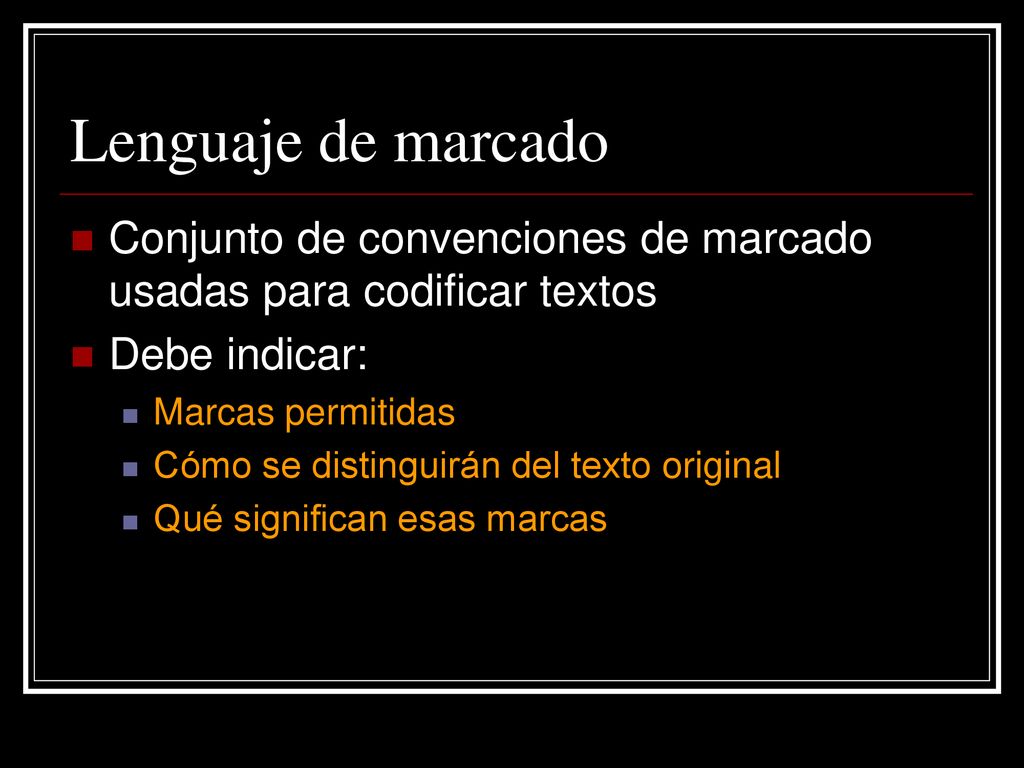 Lenguaje de marcado

Conjunto de convenciones de marcado usadas para codificar textos

Debe indicar:

Marcas permitidas

Cómo se distinguirán del texto original

Qué significan esas marcas